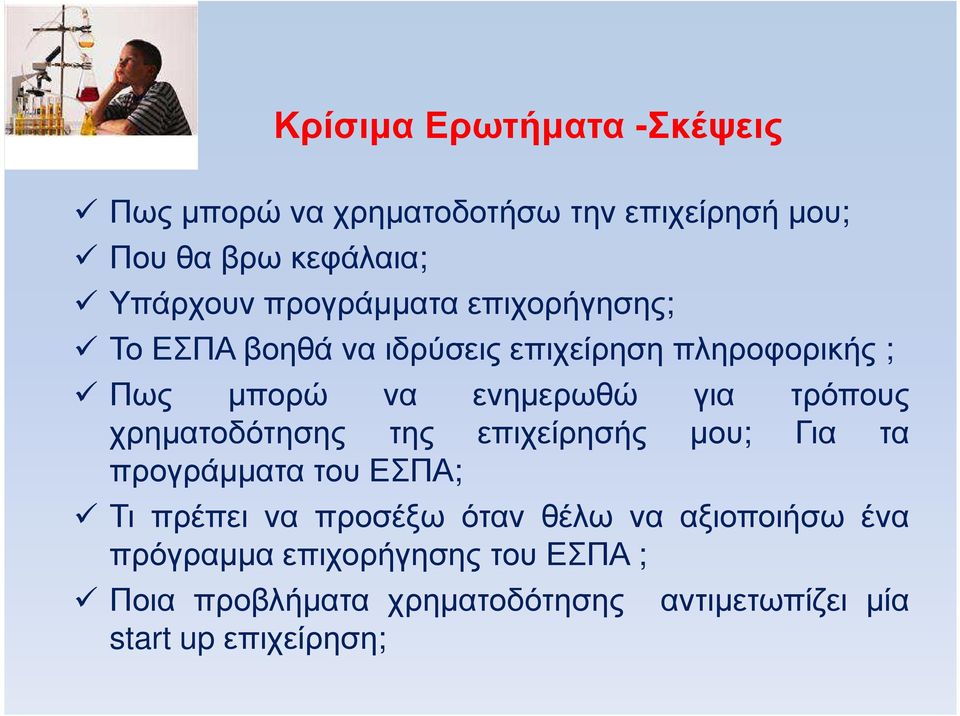 Κρίσιμα Ερωτήματα -Σκέψεις

✓ Πως μπορώ να χρηματοδοτήσω την επιχείρησή μου;
✓ Που θα βρω κεφάλαια;
✓ Υπάρχουν προγράμματα επιχορήγησης;
✓ Το ΕΣΠΑ βοηθά να ιδρύσεις επιχείρηση πληροφορικής ;
✓ Πως μπορώ να ενημερωθώ για τρόπους χρηματοδότησης της επιχείρησής μου; Για τα προγράμματα του ΕΣΠΑ;
✓ Τι πρέπει να προσέξω όταν θέλω να αξιοποιήσω ένα πρόγραμμα επιχορήγησης του ΕΣΠΑ ;
✓ Ποια προβλήματα χρηματοδότησης αντιμετωπίζει μία start up επιχείρηση;